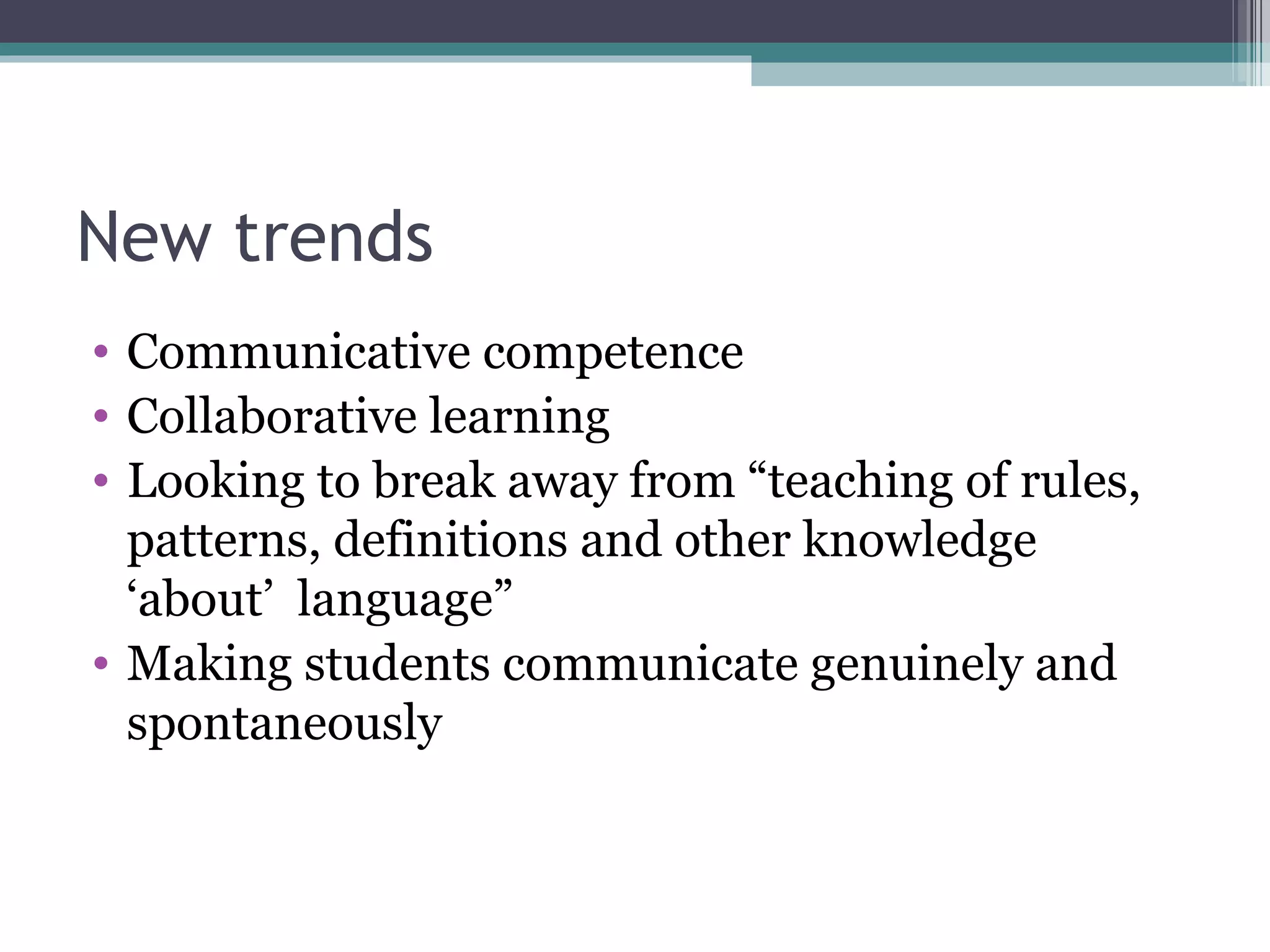 New trends

• Communicative competence
• Collaborative learning
• Looking to break away from “teaching of rules, patterns, definitions and other knowledge ‘about’ language”
• Making students communicate genuinely and spontaneously